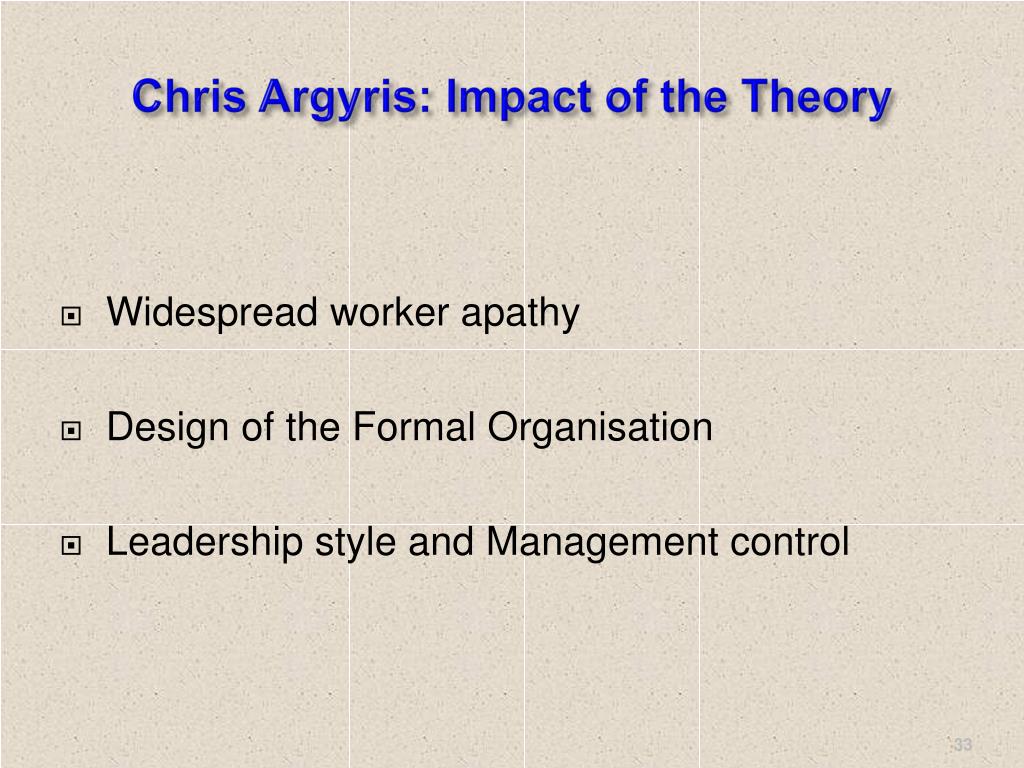 Chris Argyris: Impact of the Theory

Widespread worker apathy

Design of the Formal Organisation

Leadership style and Management control

33